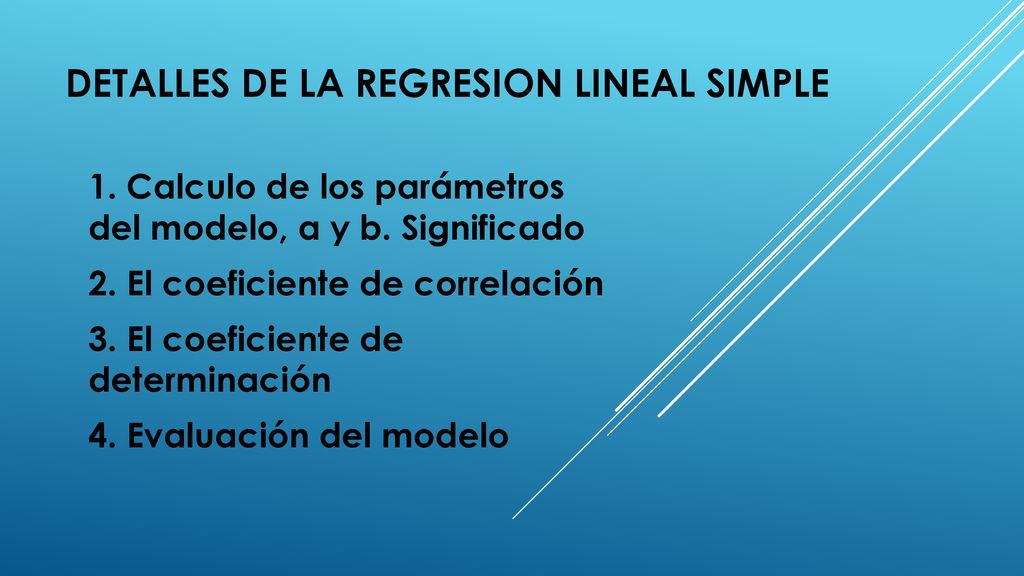 DETALLES DE LA REGRESION LINEAL SIMPLE

1. Calculo de los parámetros del modelo, a y b. Significado

2. El coeficiente de correlación

3. El coeficiente de determinación

4. Evaluación del modelo